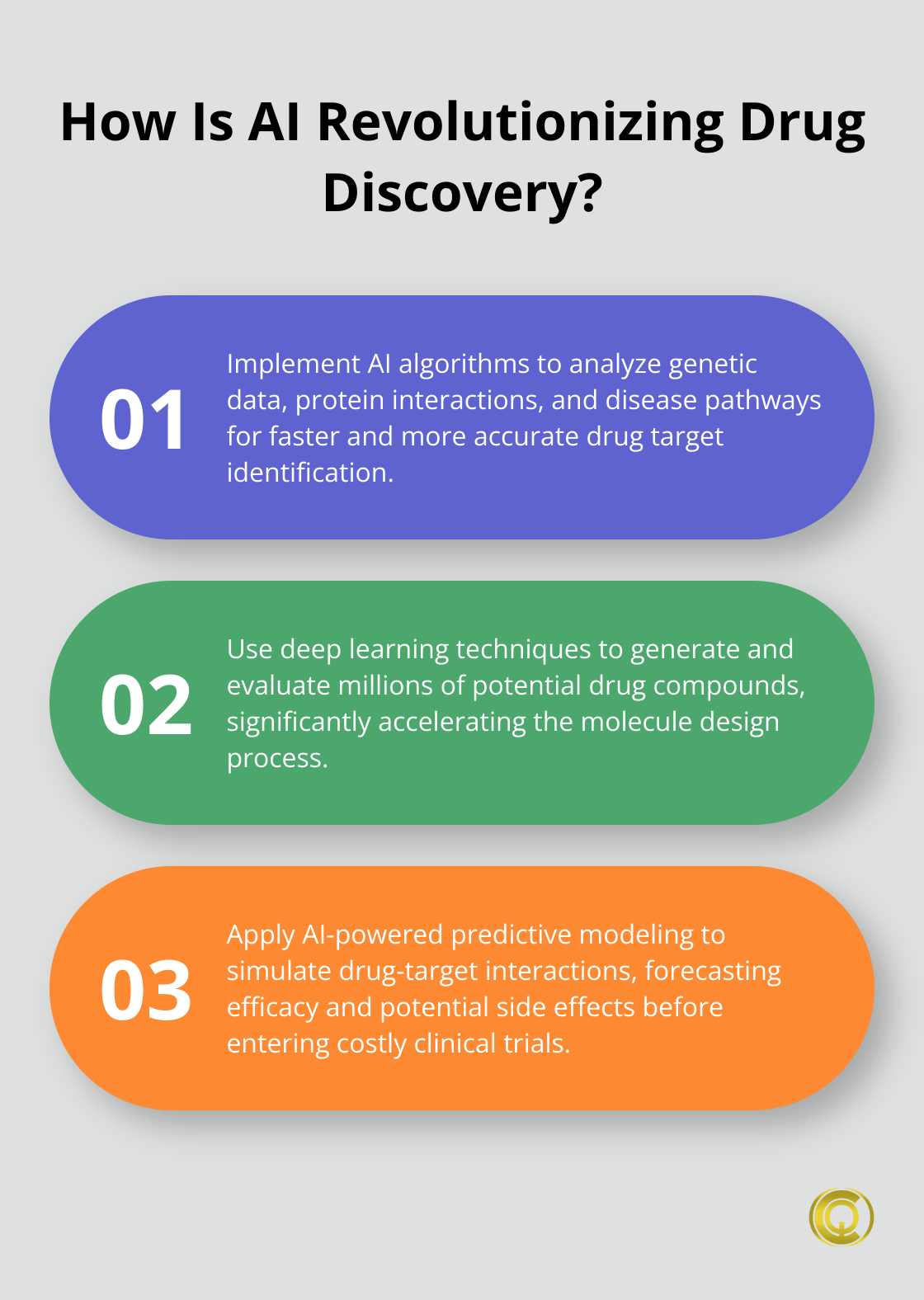 How Is AI Revolutionizing Drug Discovery?

01

Implement AI algorithms to analyze genetic data, protein interactions, and disease pathways for faster and more accurate drug target identification.

02

Use deep learning techniques to generate and evaluate millions of potential drug compounds, significantly accelerating the molecule design process.

03

Apply AI-powered predictive modeling to simulate drug-target interactions, forecasting efficacy and potential side effects before entering costly clinical trials.